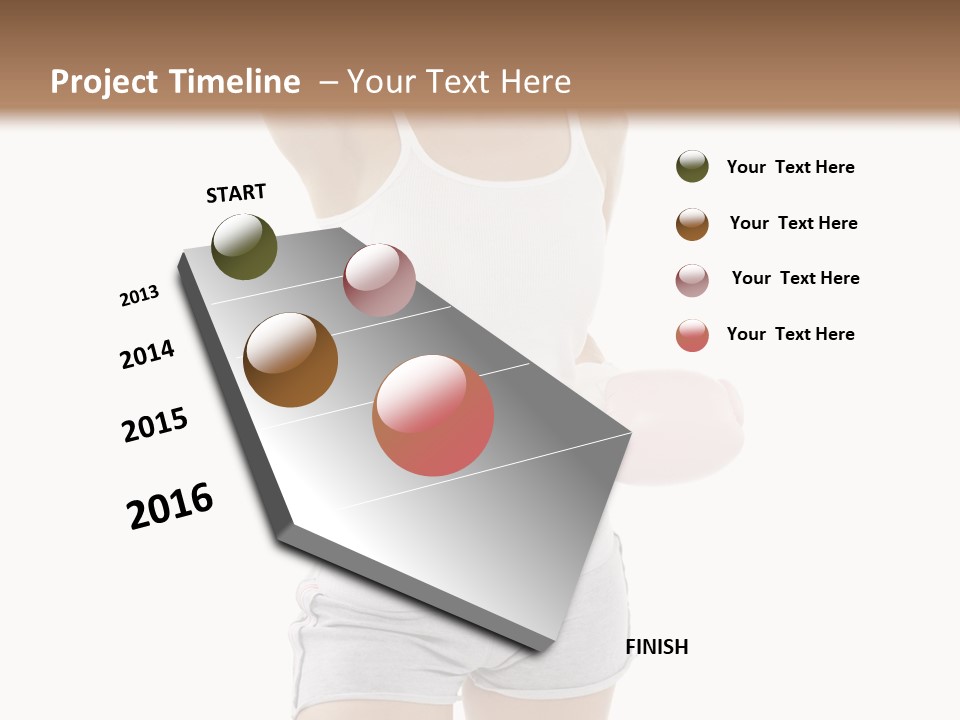 Project Timeline – Your Text Here

START

2013

2014

2015

2016

FINISH

Your Text Here

Your Text Here

Your Text Here

Your Text Here